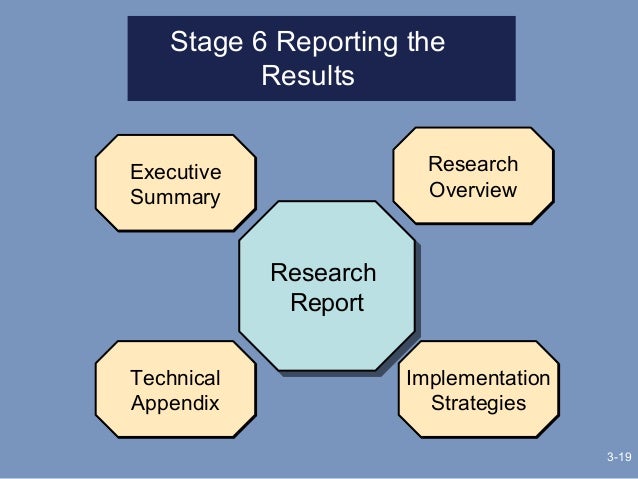 Stage 6 Reporting the Results

Executive Summary

Research Overview

Research Report

Technical Appendix

Implementation Strategies

3-19